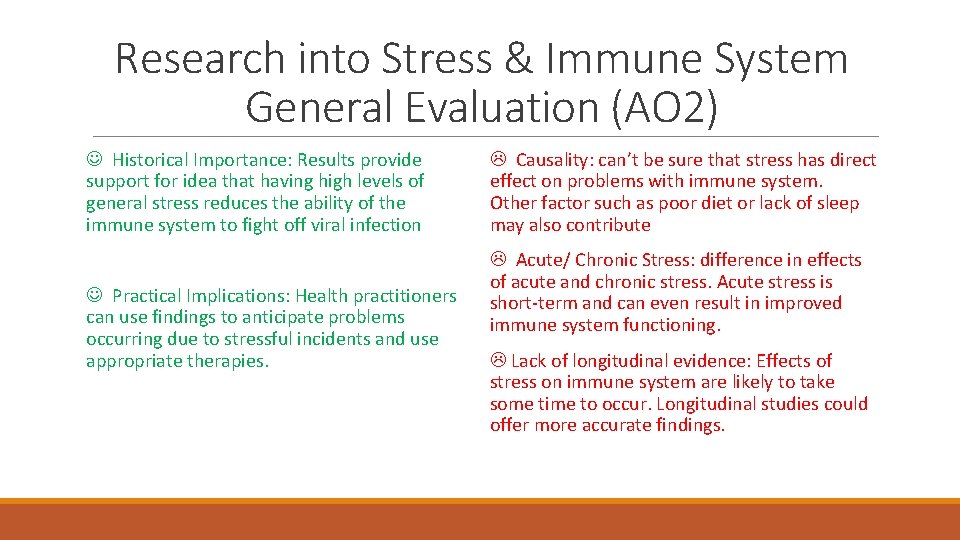 Research into Stress & Immune System General Evaluation (AO2)

☺ Historical Importance: Results provide support for idea that having high levels of general stress reduces the ability of the immune system to fight off viral infection

☺ Practical Implications: Health practitioners can use findings to anticipate problems occurring due to stressful incidents and use appropriate therapies.

☹ Causality: can't be sure that stress has direct effect on problems with immune system. Other factor such as poor diet or lack of sleep may also contribute

☹ Acute/ Chronic Stress: difference in effects of acute and chronic stress. Acute stress is short-term and can even result in improved immune system functioning.

☹ Lack of longitudinal evidence: Effects of stress on immune system are likely to take some time to occur. Longitudinal studies could offer more accurate findings.